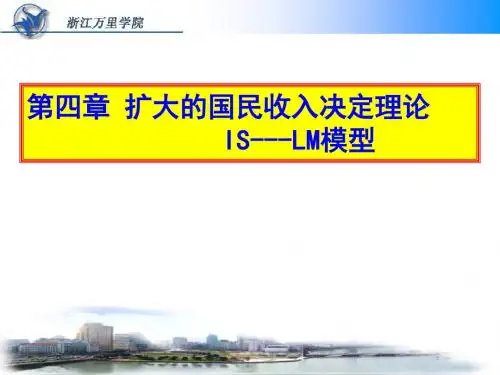 浙江万里学院

第四章 扩大的国民收入决定理论
IS---LM模型